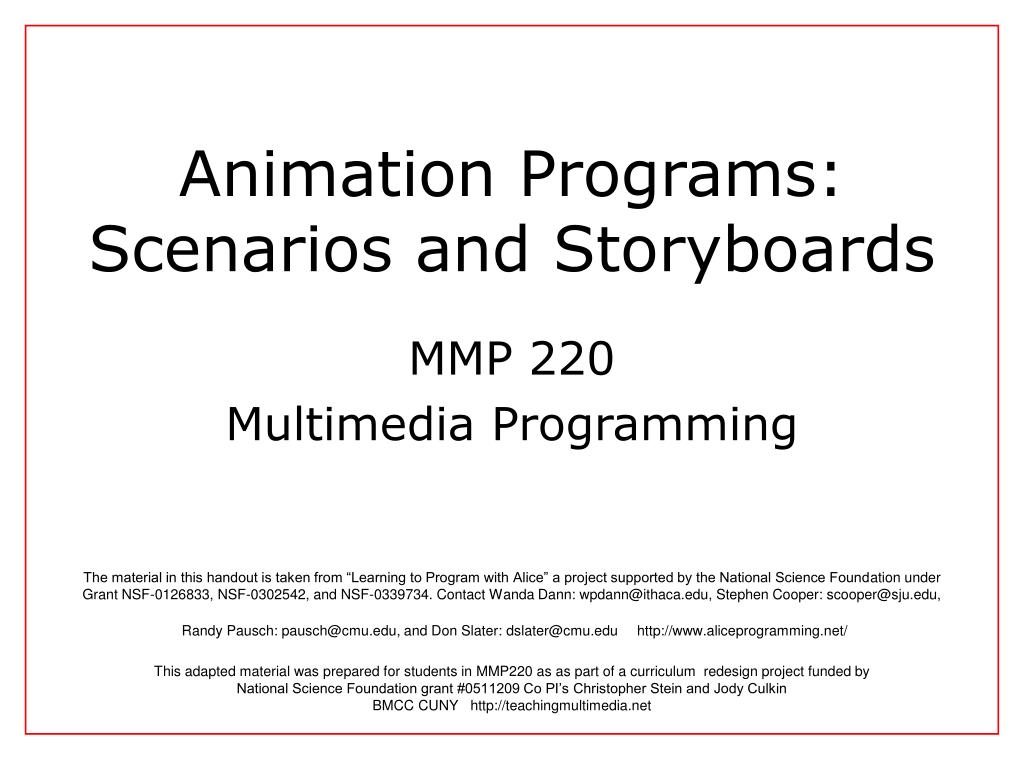 Animation Programs: Scenarios and Storyboards

MMP 220

Multimedia Programming

The material in this handout is taken from “Learning to Program with Alice” a project supported by the National Science Foundation under Grant NSF-0126833, NSF-0302542, and NSF-0339734. Contact Wanda Dann: wpdann@ithaca.edu, Stephen Cooper: scooper@sju.edu,

Randy Pausch: pausch@cmu.edu, and Don Slater: dslater@cmu.edu http://www.aliceprogramming.net/

This adapted material was prepared for students in MMP220 as as part of a curriculum redesign project funded by National Science Foundation grant #0511209 Co PI’s Christopher Stein and Jody Culkin BMCC CUNY http://teachingmultimedia.net